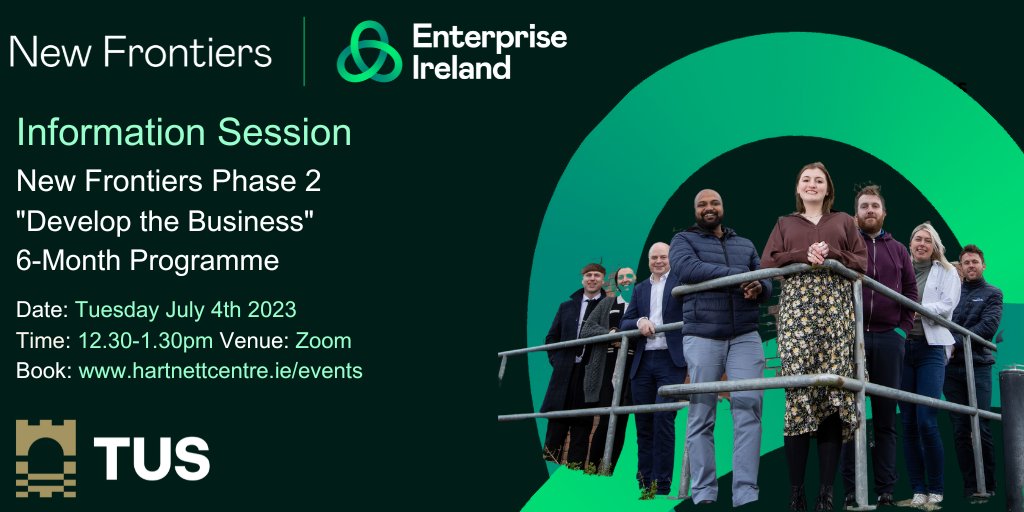 New Frontiers

Enterprise Ireland

Information Session

New Frontiers Phase 2 "Develop the Business" 6-Month Programme

Date: Tuesday July 4th 2023
Time: 12.30-1.30pm Venue: Zoom
Book: www.hartnettcentre.ie/events

TUS